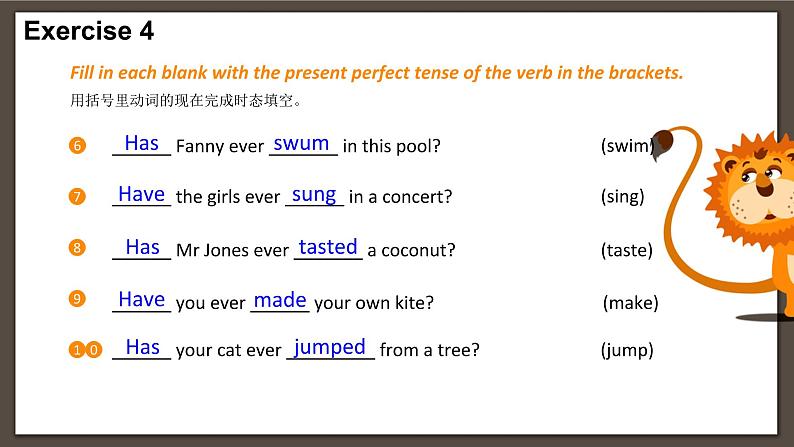 Exercise 4

Fill in each blank with the present perfect tense of the verb in the brackets.
用括号里动词的现在完成时态填空。

6 Has Fanny ever swum in this pool? (swim)

7 Have the girls ever sung in a concert? (sing)

8 Has Mr Jones ever tasted a coconut? (taste)

9 Have you ever made your own kite? (make)

10 Has your cat ever jumped from a tree? (jump)